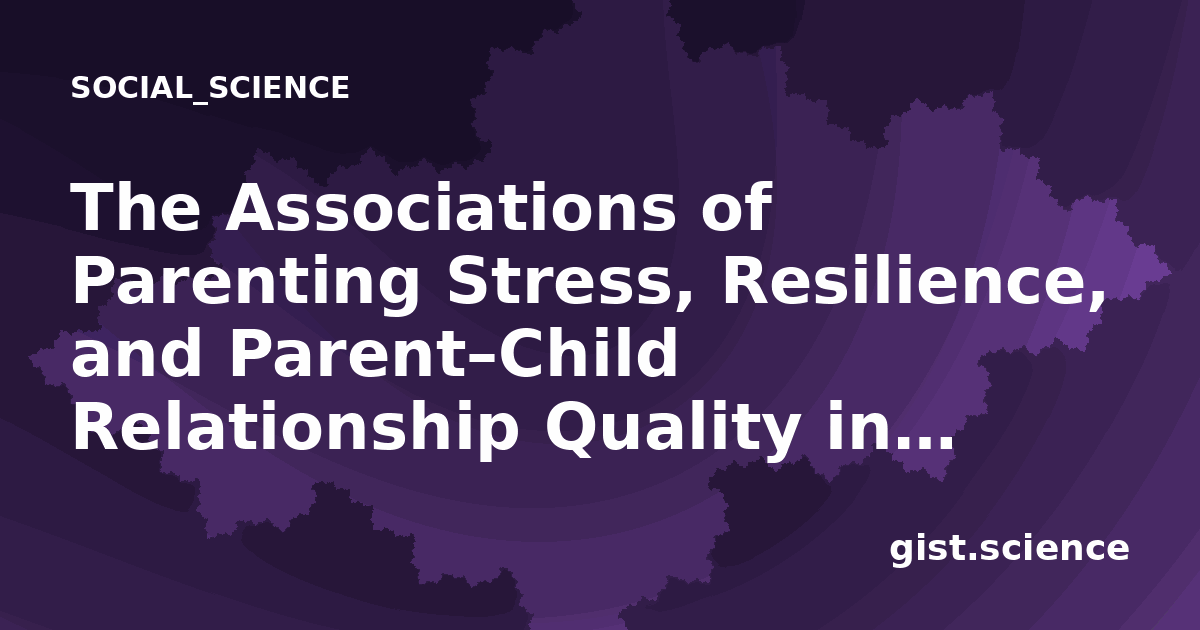 SOCIAL_SCIENCE

The Associations of Parenting Stress, Resilience, and Parent–Child Relationship Quality in...

gist.science